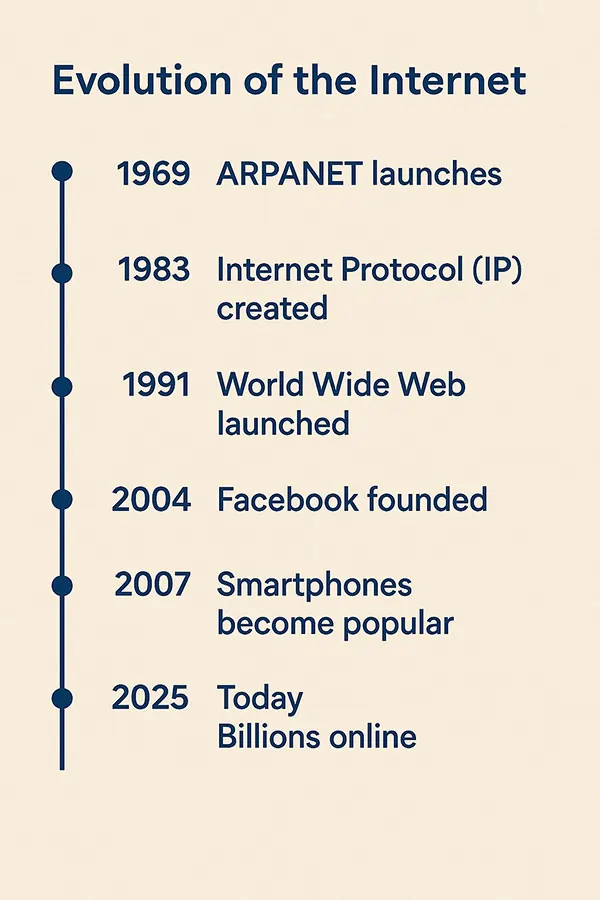 Evolution of the Internet

1969 ARPANET launches

1983 Internet Protocol (IP) created

1991 World Wide Web launched

2004 Facebook founded

2007 Smartphones become popular

2025 Today
Billions online